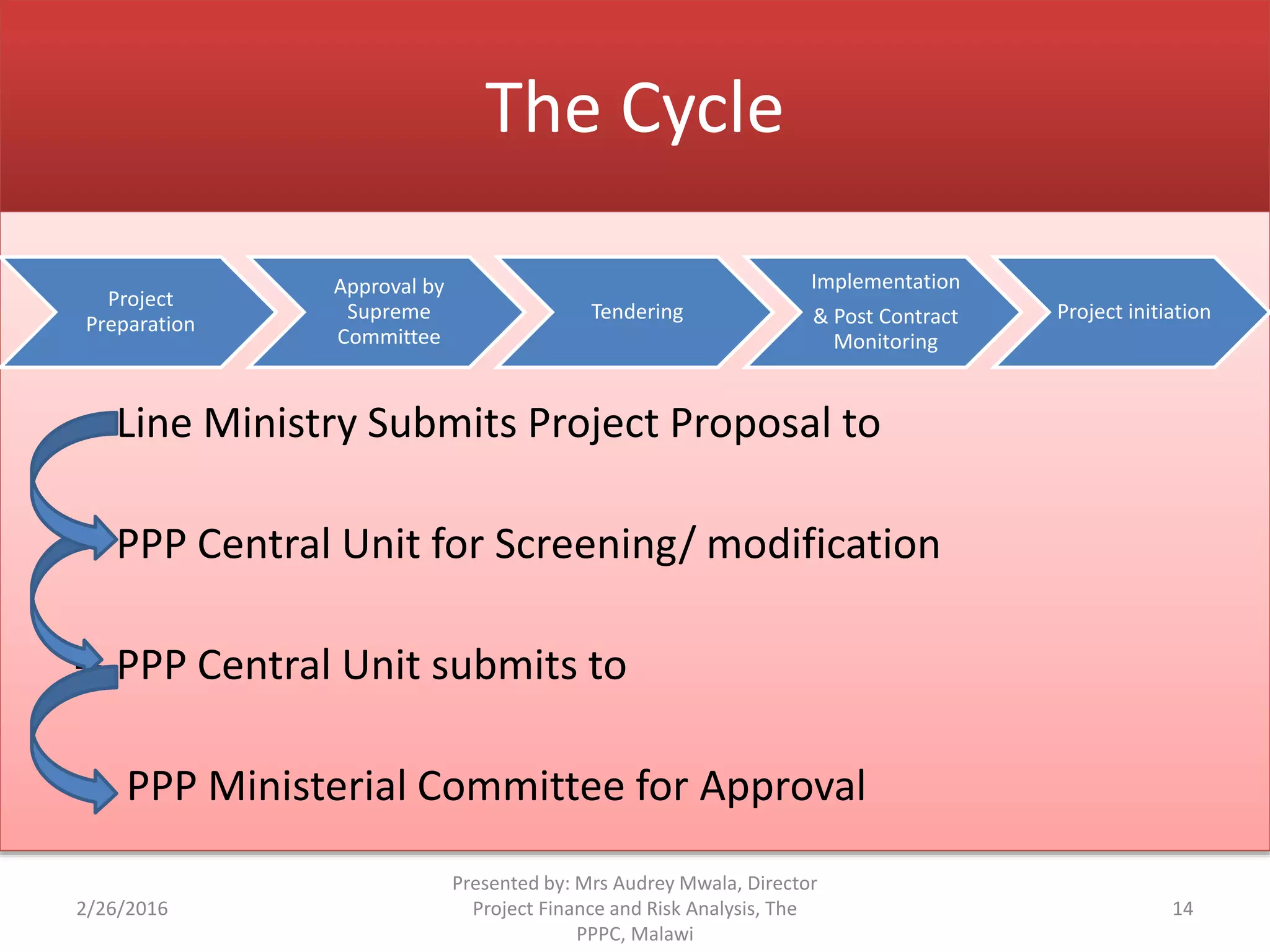 The Cycle

Project Preparation

Approval by Supreme Committee

Tendering

Implementation

& Post Contract Monitoring

Project initiation

Line Ministry Submits Project Proposal to

PPP Central Unit for Screening/ modification

PPP Central Unit submits to

PPP Ministerial Committee for Approval

2/26/2016

Presented by: Mrs Audrey Mwala, Director Project Finance and Risk Analysis, The PPPC, Malawi

14